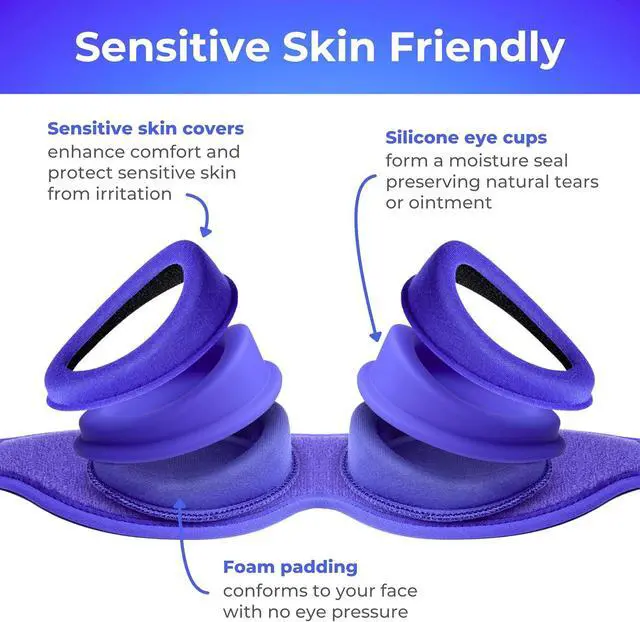 Sensitive Skin Friendly

Sensitive skin covers enhance comfort and protect sensitive skin from irritation

Silicone eye cups form a moisture seal preserving natural tears or ointment

Foam padding conforms to your face with no eye pressure